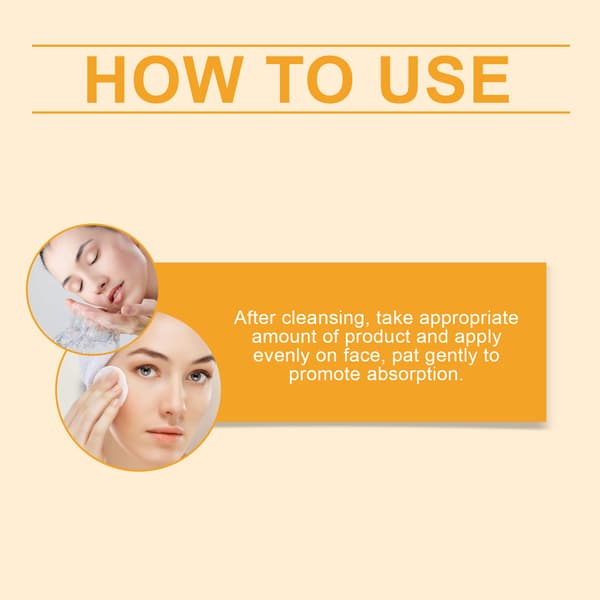 HOW TO USE

After cleansing, take appropriate amount of product and apply evenly on face, pat gently to promote absorption.